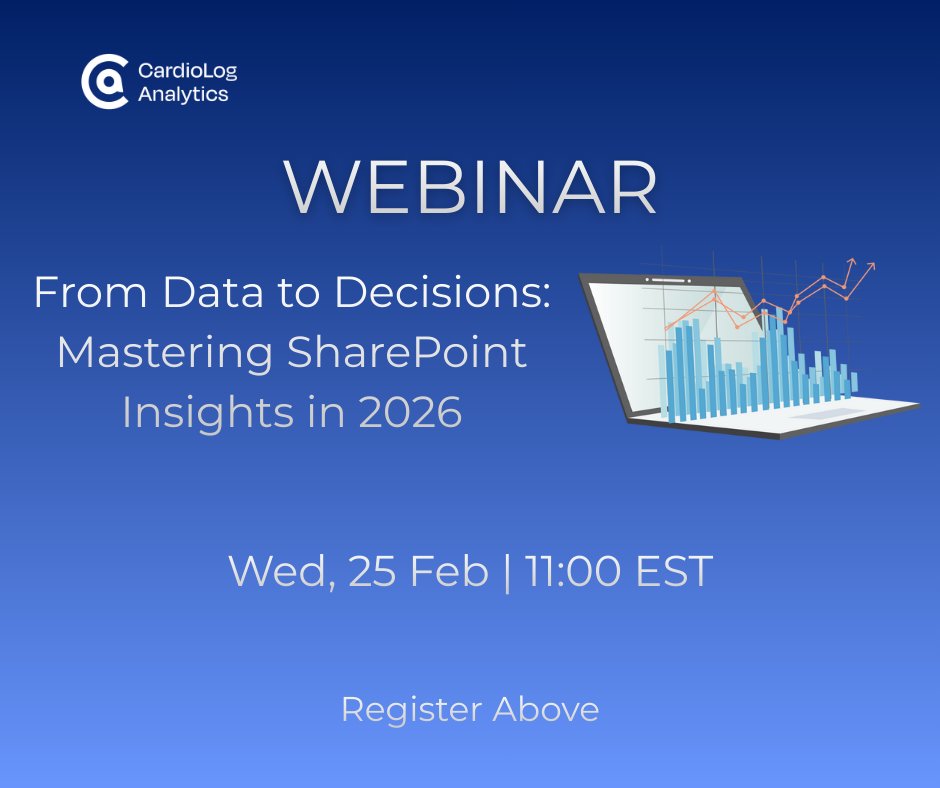 CardioLog Analytics

WEBINAR

From Data to Decisions: Mastering SharePoint Insights in 2026

Wed, 25 Feb | 11:00 EST

Register Above